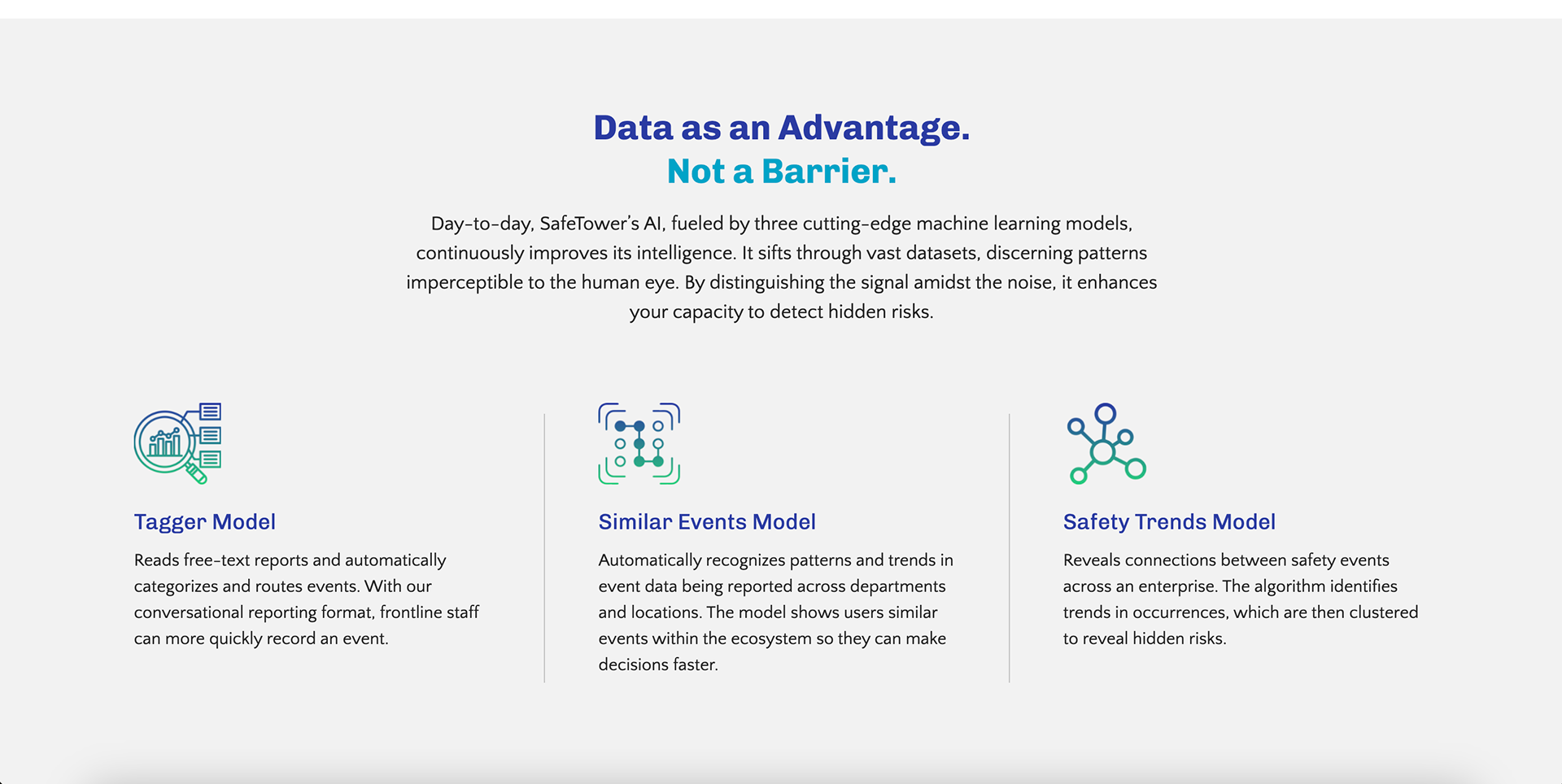 Data as an Advantage.
Not a Barrier.

Day-to-day, SafeTower's AI, fueled by three cutting-edge machine learning models, continuously improves its intelligence. It sifts through vast datasets, discerning patterns imperceptible to the human eye. By distinguishing the signal amidst the noise, it enhances your capacity to detect hidden risks.

Tagger Model

Reads free-text reports and automatically categorizes and routes events. With our conversational reporting format, frontline staff can more quickly record an event.

Similar Events Model

Automatically recognizes patterns and trends in event data being reported across departments and locations. The model shows users similar events within the ecosystem so they can make decisions faster.

Safety Trends Model

Reveals connections between safety events across an enterprise. The algorithm identifies trends in occurrences, which are then clustered to reveal hidden risks.